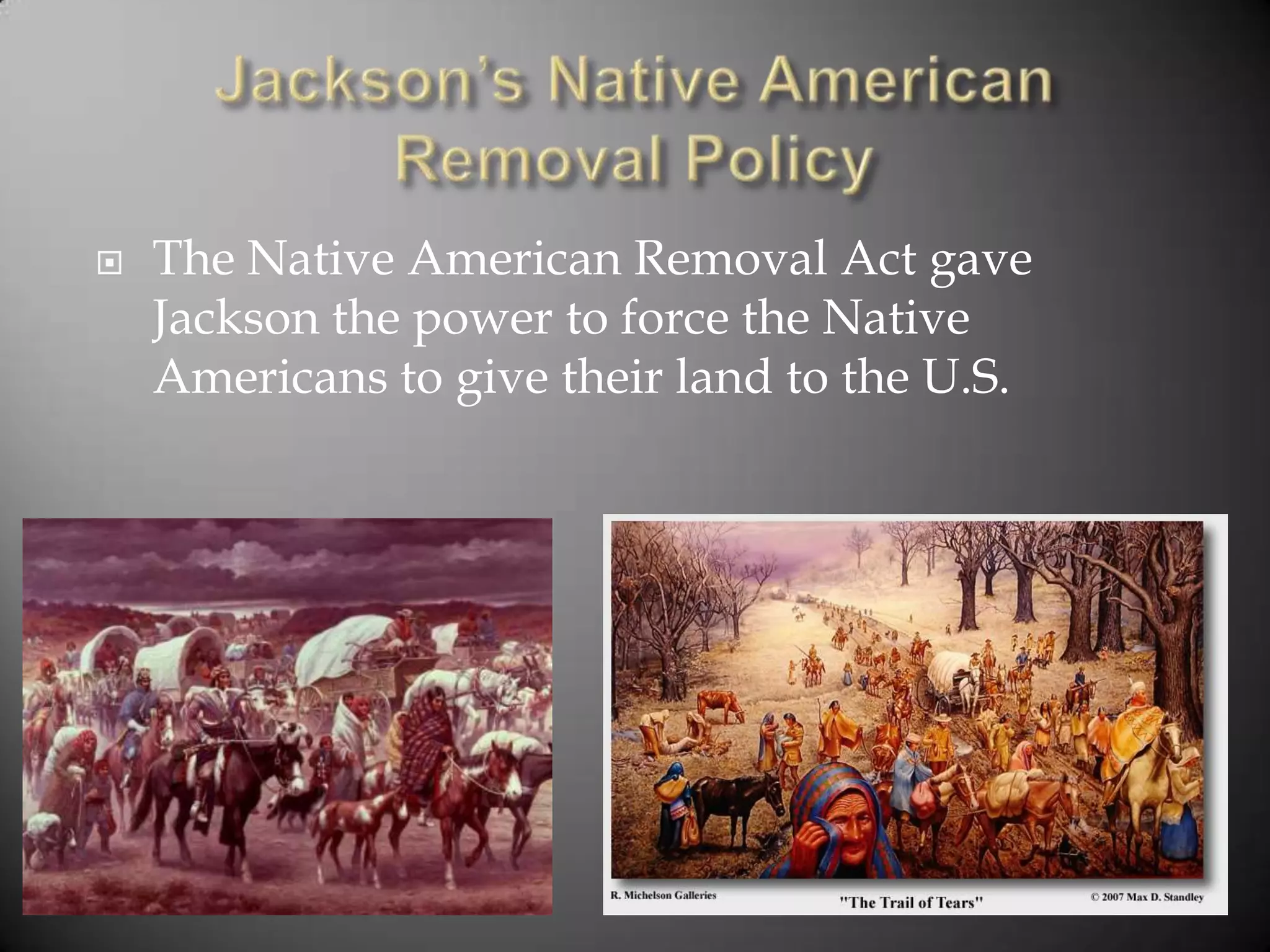 Jackson's Native American Removal Policy

The Native American Removal Act gave Jackson the power to force the Native Americans to give their land to the U.S.

R. Michelson Galleries
"The Trail of Tears"
© 2007 Max D. Standley